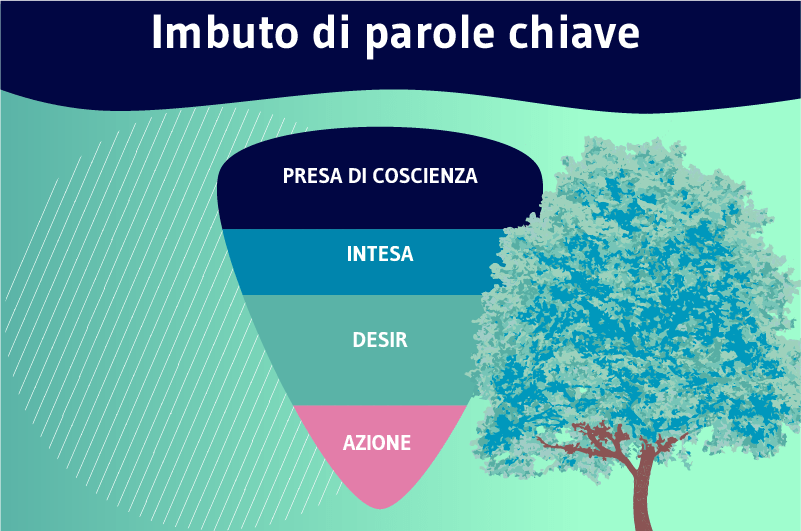 Imbuto di parole chiave

PRESA DI COSCIENZA

INTESA

DESIR

AZIONE